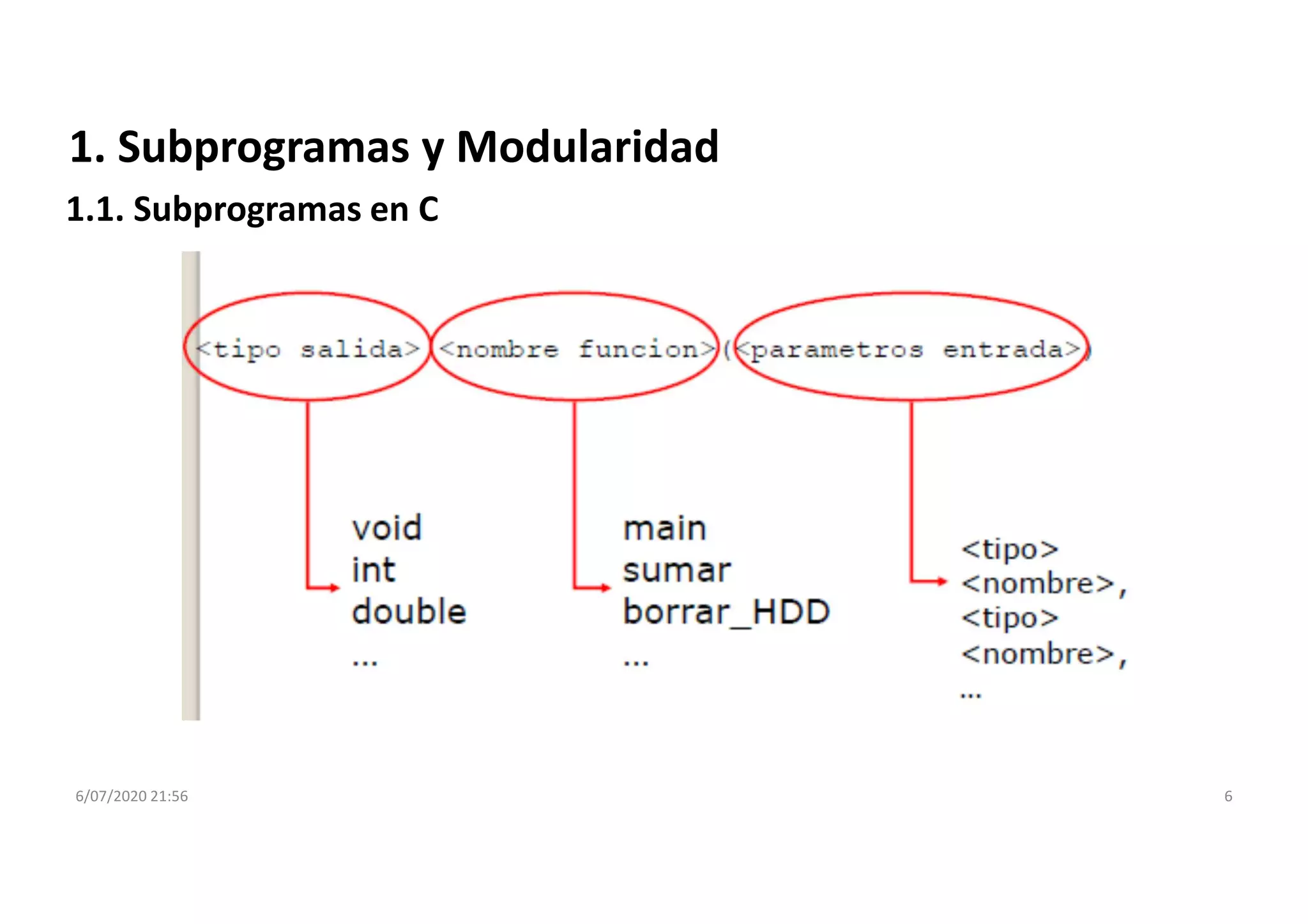 1. Subprogramas y Modularidad

1.1. Subprogramas en C

<tipo salida> <nombre funcion>(<parametros entrada>)

void
int
double
...

main
sumar
borrar_HDD
...

<tipo> <nombre>,
<tipo> <nombre>,
...

6/07/2020 21:56

6